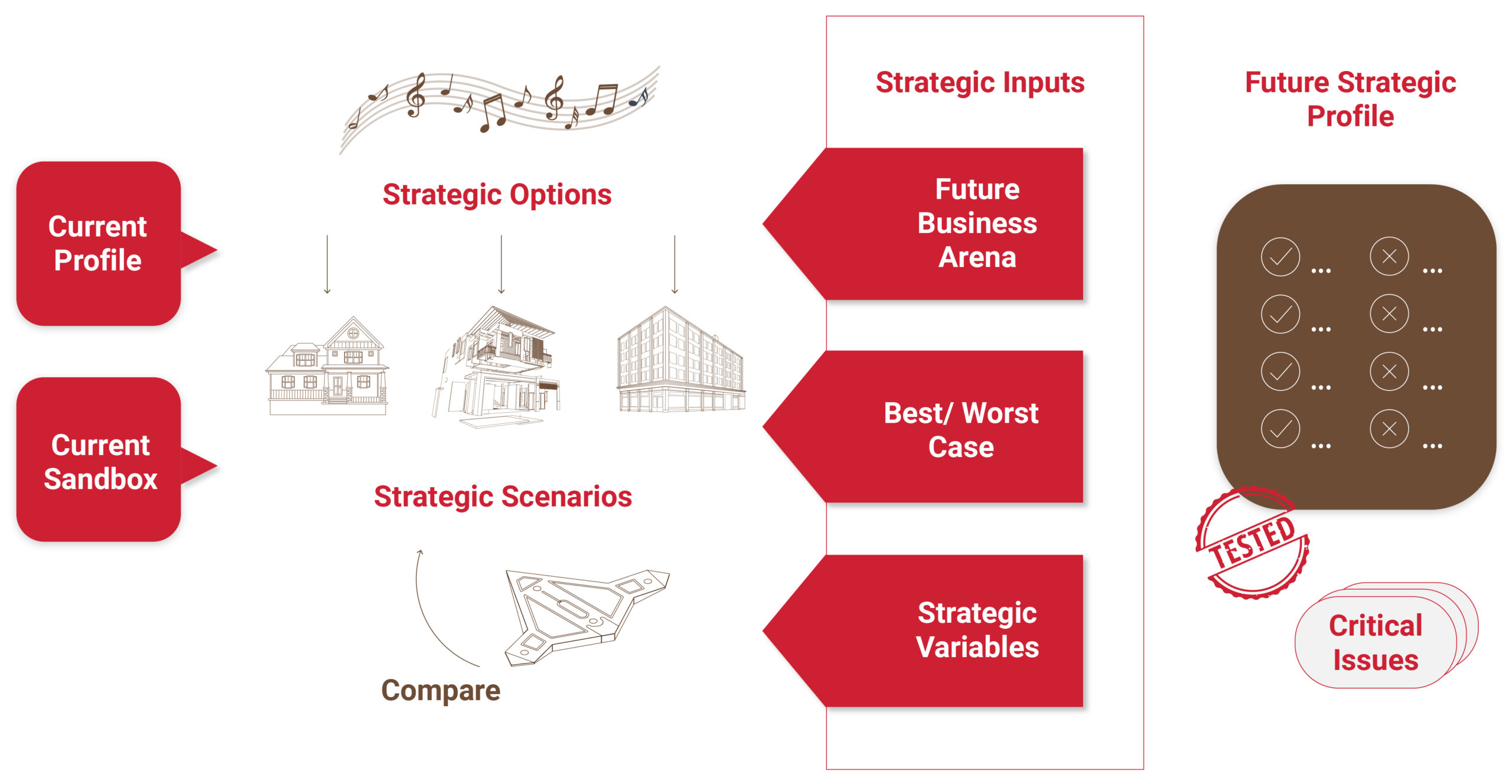 Current Profile

Current Sandbox

Strategic Options

Strategic Scenarios

Compare

Strategic Inputs

Future Business Arena

Best/ Worst Case

Strategic Variables

Future Strategic Profile

...
...
...
...
...
...
...
...

TESTED

Critical Issues